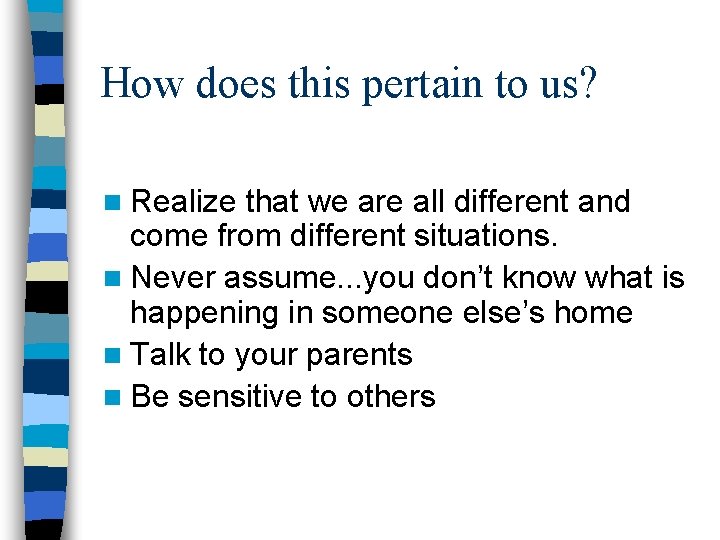 How does this pertain to us?

- Realize that we are all different and come from different situations.
- Never assume...you don’t know what is happening in someone else’s home
- Talk to your parents
- Be sensitive to others